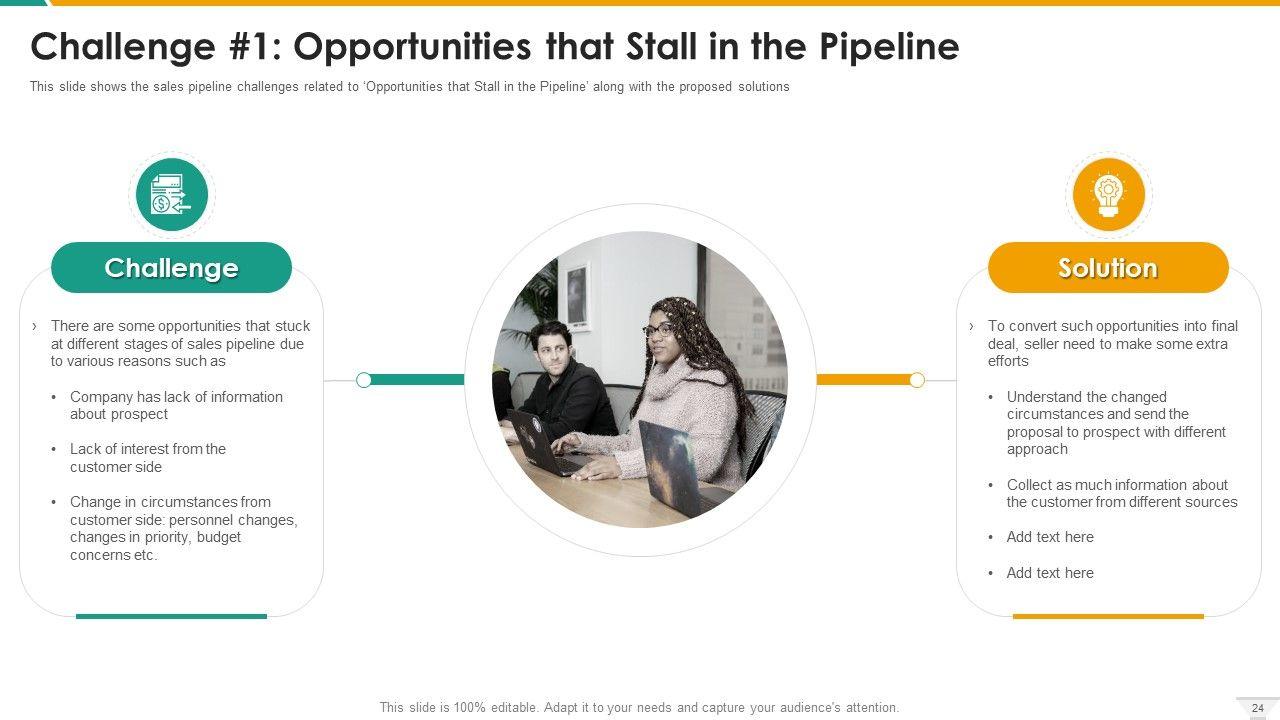 Challenge #1: Opportunities that Stall in the Pipeline

This slide shows the sales pipeline challenges related to 'Opportunities that Stall in the Pipeline' along with the proposed solutions

Challenge

› There are some opportunities that stuck at different stages of sales pipeline due to various reasons such as

• Company has lack of information about prospect

• Lack of interest from the customer side

• Change in circumstances from customer side: personnel changes, changes in priority, budget concerns etc.

Solution

› To convert such opportunities into final deal, seller need to make some extra efforts

• Understand the changed circumstances and send the proposal to prospect with different approach

• Collect as much information about the customer from different sources

• Add text here

• Add text here

This slide is 100% editable. Adapt it to your needs and capture your audience's attention.

24